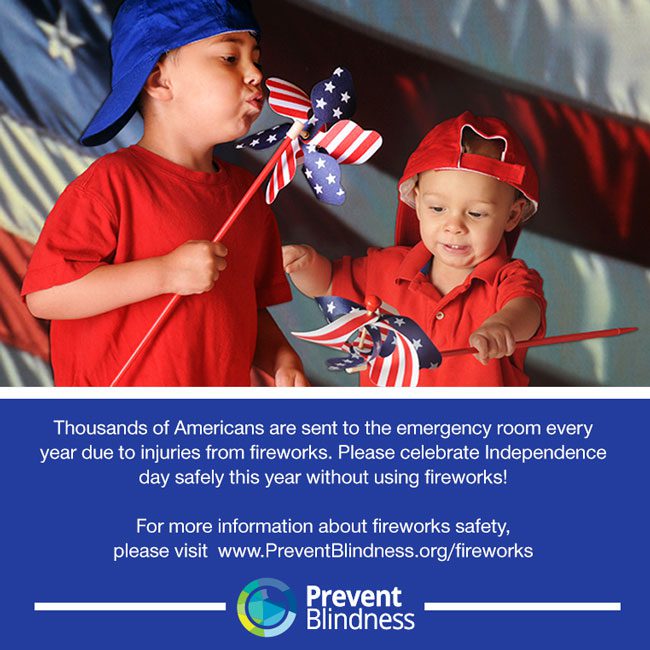 Thousands of Americans are sent to the emergency room every year due to injuries from fireworks. Please celebrate Independence day safely this year without using fireworks!

For more information about fireworks safety, please visit www.PreventBlindness.org/fireworks

Prevent Blindness